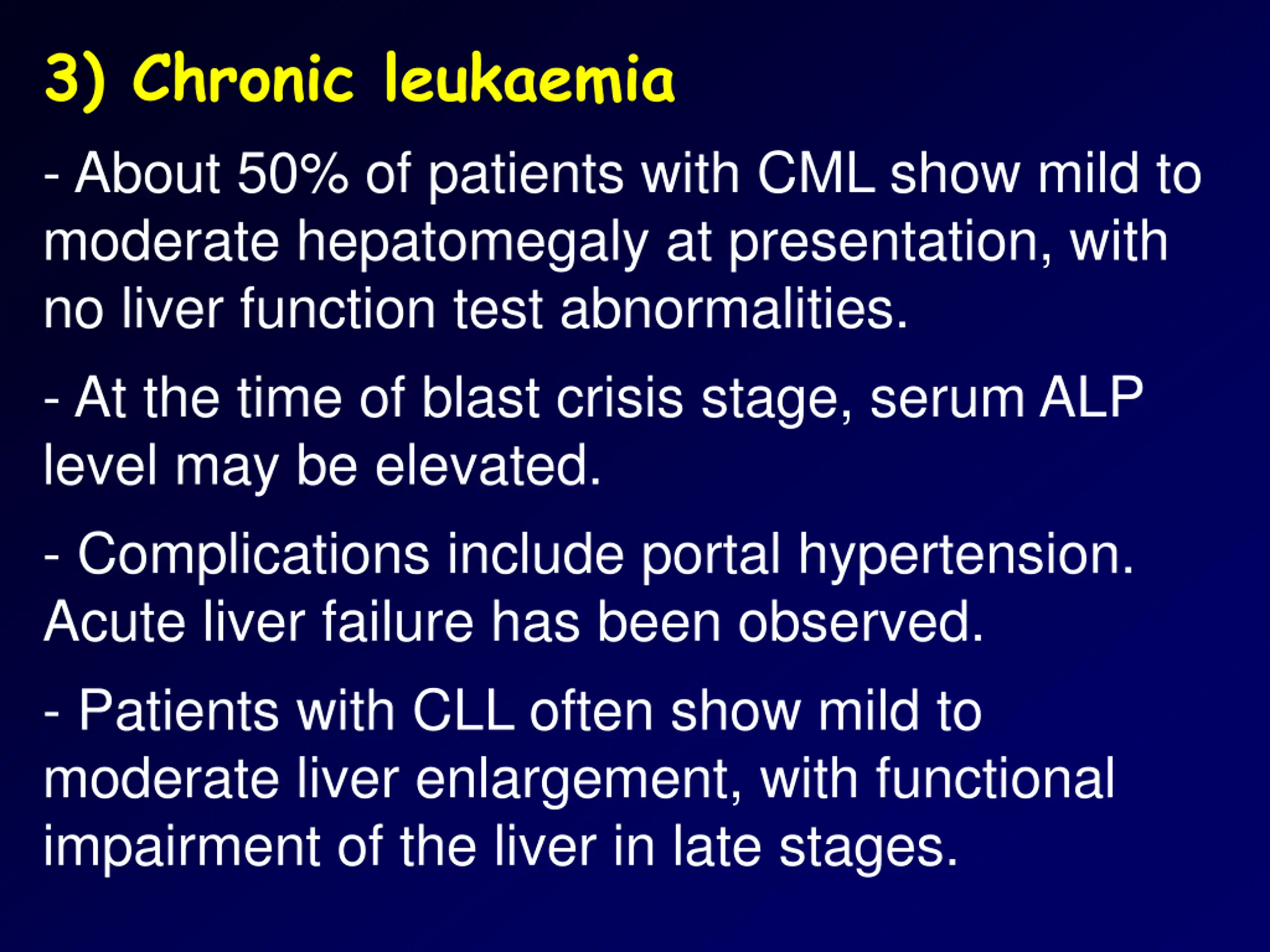 3) Chronic leukaemia

- About 50% of patients with CML show mild to moderate hepatomegaly at presentation, with no liver function test abnormalities.

- At the time of blast crisis stage, serum ALP level may be elevated.

- Complications include portal hypertension. Acute liver failure has been observed.

- Patients with CLL often show mild to moderate liver enlargement, with functional impairment of the liver in late stages.